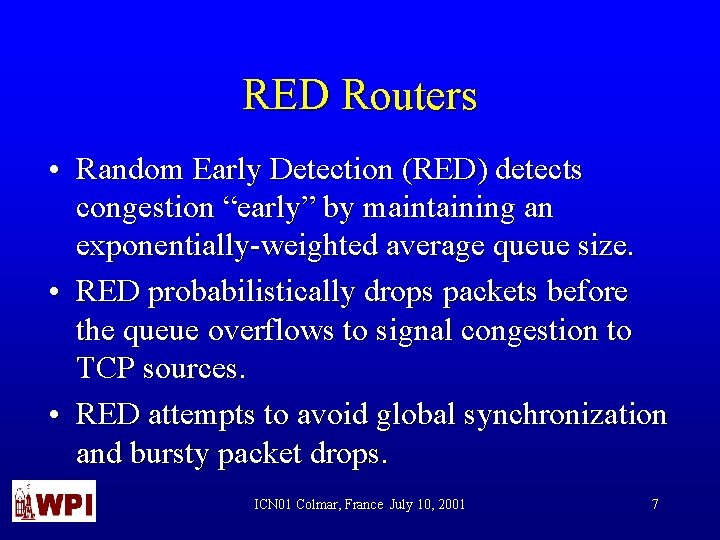 RED Routers

• Random Early Detection (RED) detects congestion “early” by maintaining an exponentially-weighted average queue size.

• RED probabilistically drops packets before the queue overflows to signal congestion to TCP sources.

• RED attempts to avoid global synchronization and bursty packet drops.

WPI

ICN01 Colmar, France July 10, 2001

7